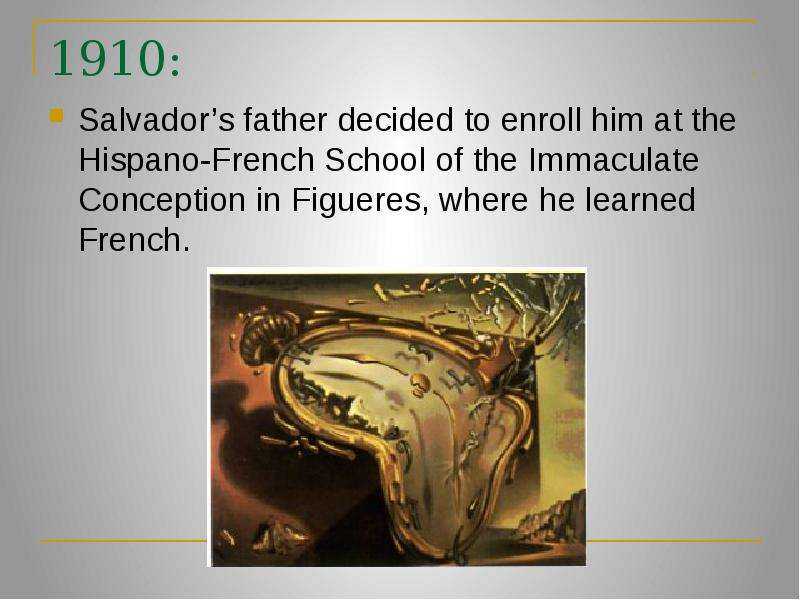 1910:

Salvador's father decided to enroll him at the Hispano-French School of the Immaculate Conception in Figueres, where he learned French.